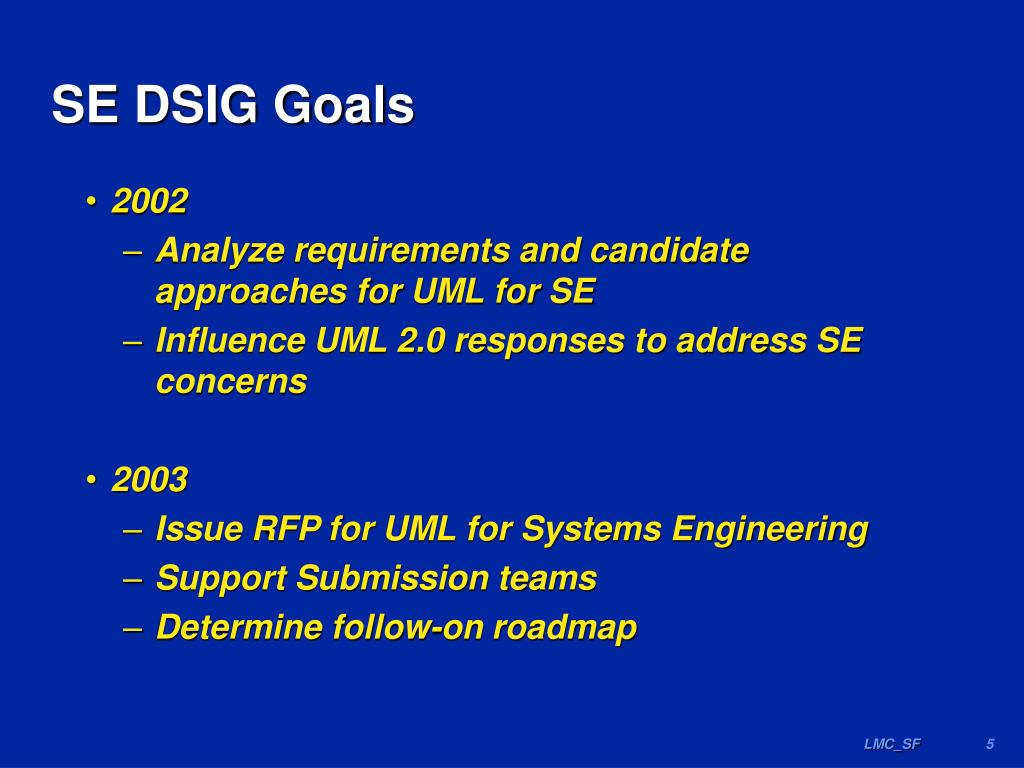 SE DSIG Goals

• 2002
– Analyze requirements and candidate approaches for UML for SE
– Influence UML 2.0 responses to address SE concerns

• 2003
– Issue RFP for UML for Systems Engineering
– Support Submission teams
– Determine follow-on roadmap

LMC_SF 5